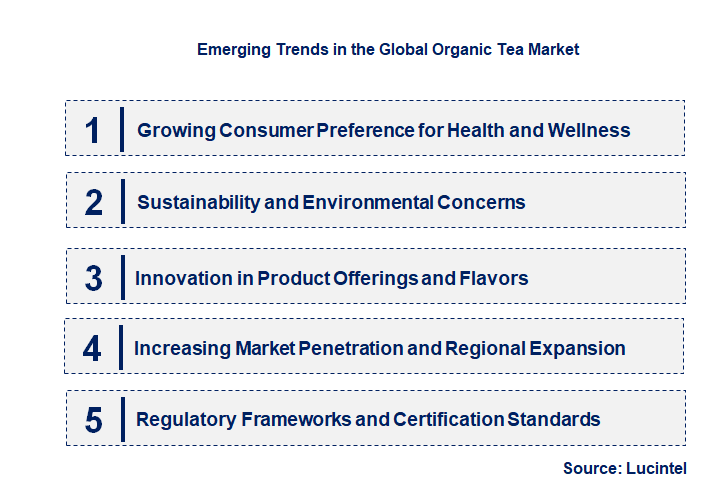 Emerging Trends in the Global Organic Tea Market

1 Growing Consumer Preference for Health and Wellness

2 Sustainability and Environmental Concerns

3 Innovation in Product Offerings and Flavors

4 Increasing Market Penetration and Regional Expansion

5 Regulatory Frameworks and Certification Standards

Source: Lucintel